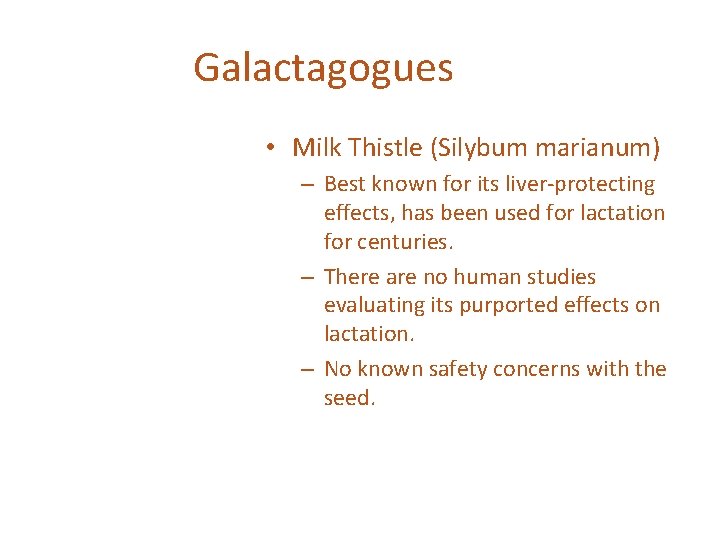 Galactagogues

• Milk Thistle (Silybum marianum)

– Best known for its liver-protecting effects, has been used for lactation for centuries.

– There are no human studies evaluating its purported effects on lactation.

– No known safety concerns with the seed.